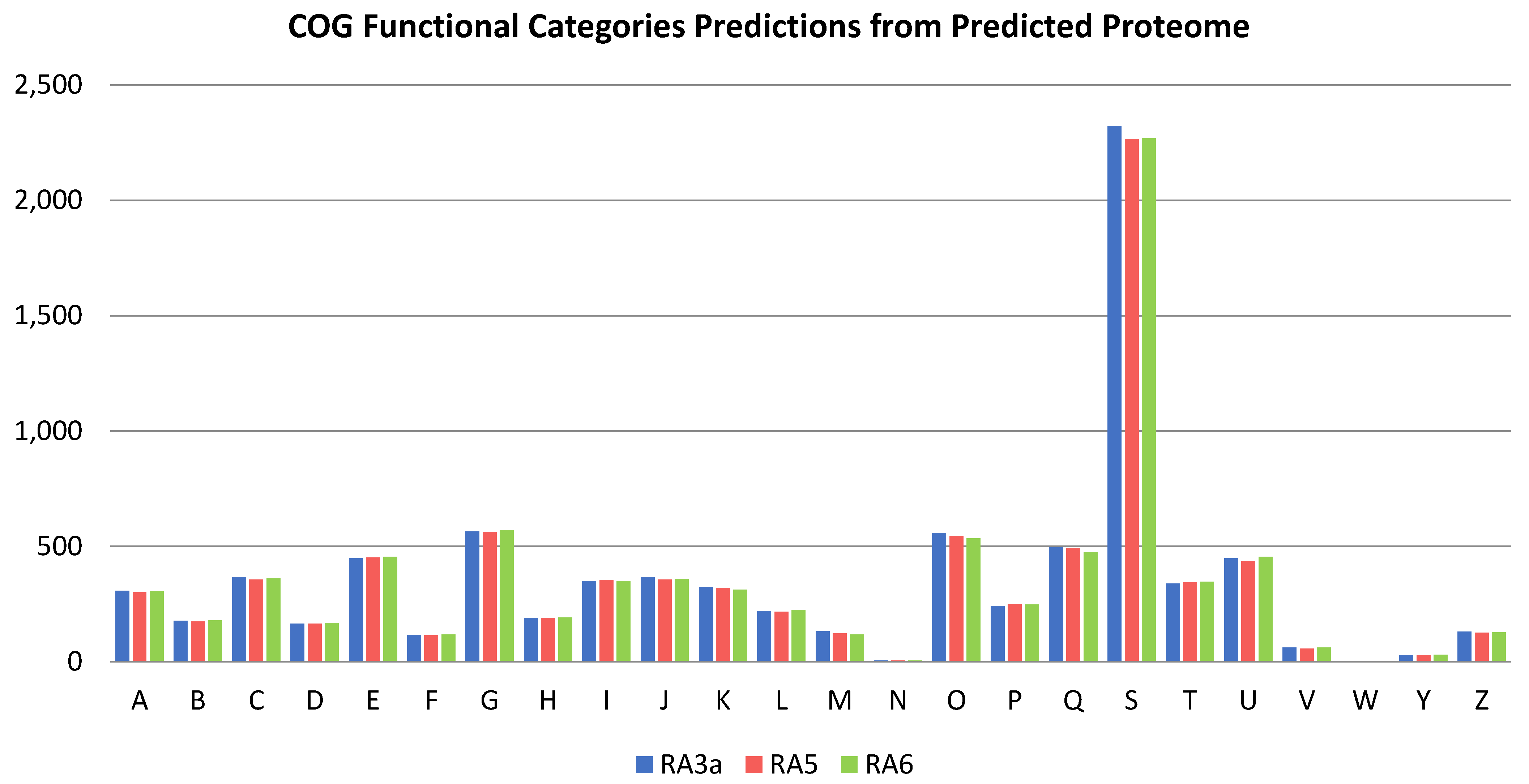 COG Functional Categories Predictions from Predicted Proteome

2,500
2,000
1,500
1,000
500
0

A B C D E F G H I J K L M N O P Q S T U V W Y Z

RA3a RA5 RA6